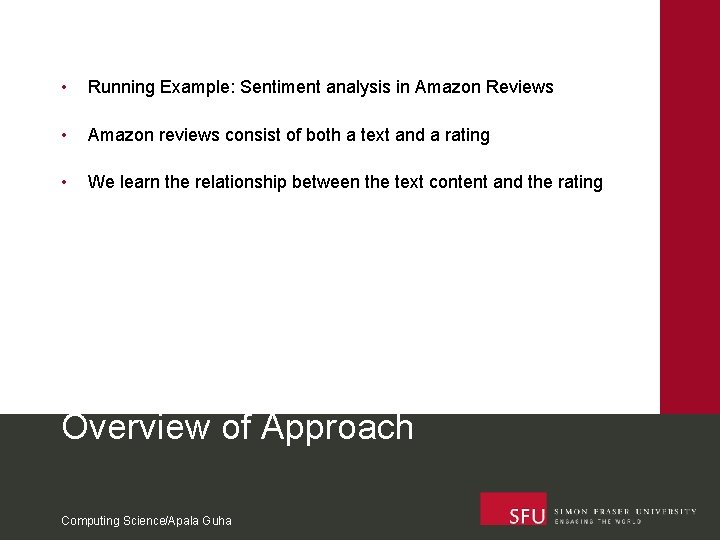 • Running Example: Sentiment analysis in Amazon Reviews

• Amazon reviews consist of both a text and a rating

• We learn the relationship between the text content and the rating

Overview of Approach

Computing Science/Apala Guha

SFU SIMON FRASER UNIVERSITY ENGAGING THE WORLD